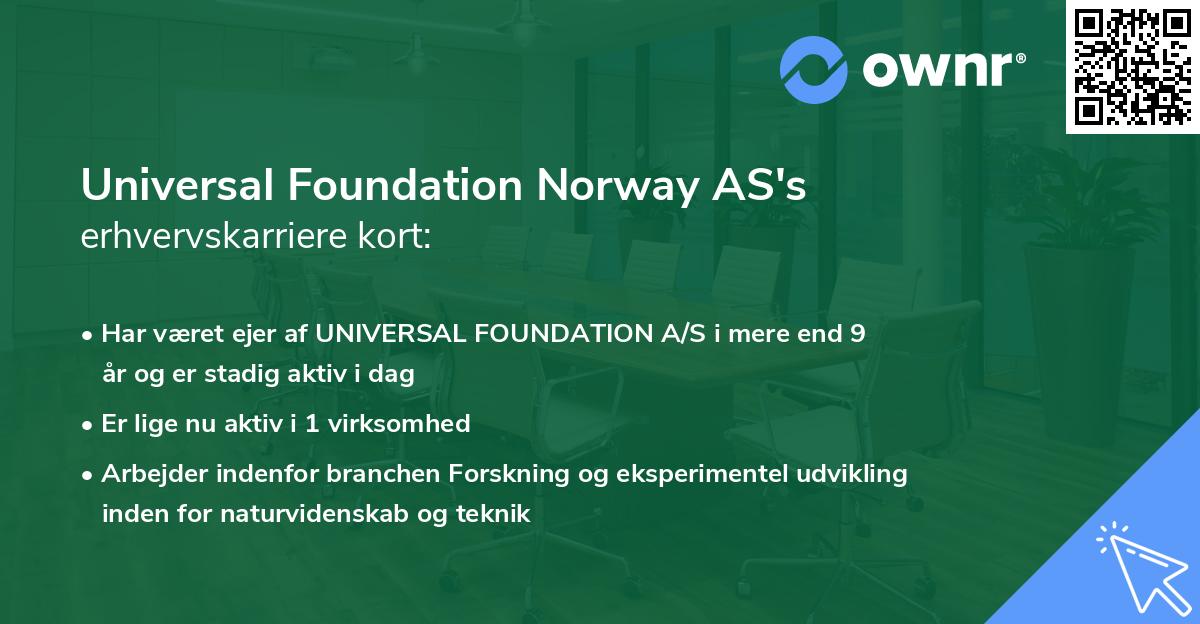 ownr®

Universal Foundation Norway AS's
erhvervskarriere kort:

• Har været ejer af UNIVERSAL FOUNDATION A/S i mere end 9 år og er stadig aktiv i dag
• Er lige nu aktiv i 1 virksomhed
• Arbejder indenfor branchen Forskning og eksperimentel udvikling inden for naturvidenskab og teknik